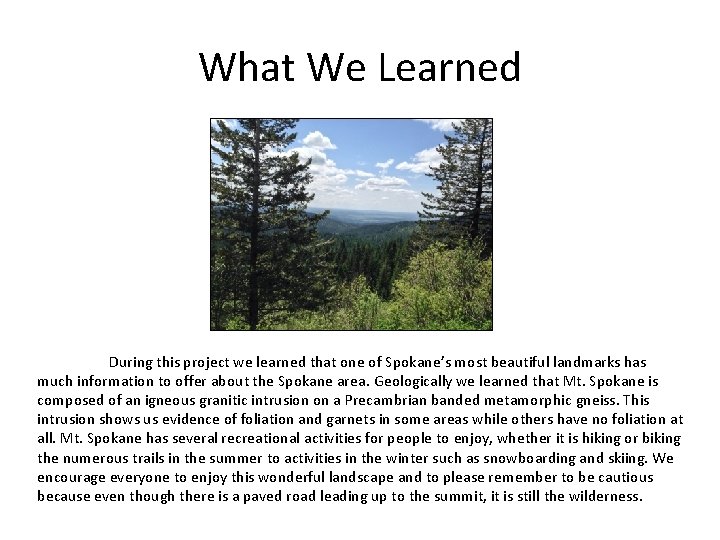 What We Learned

During this project we learned that one of Spokane's most beautiful landmarks has much information to offer about the Spokane area. Geologically we learned that Mt. Spokane is composed of an igneous granitic intrusion on a Precambrian banded metamorphic gneiss. This intrusion shows us evidence of foliation and garnets in some areas while others have no foliation at all. Mt. Spokane has several recreational activities for people to enjoy, whether it is hiking or biking the numerous trails in the summer to activities in the winter such as snowboarding and skiing. We encourage everyone to enjoy this wonderful landscape and to please remember to be cautious because even though there is a paved road leading up to the summit, it is still the wilderness.